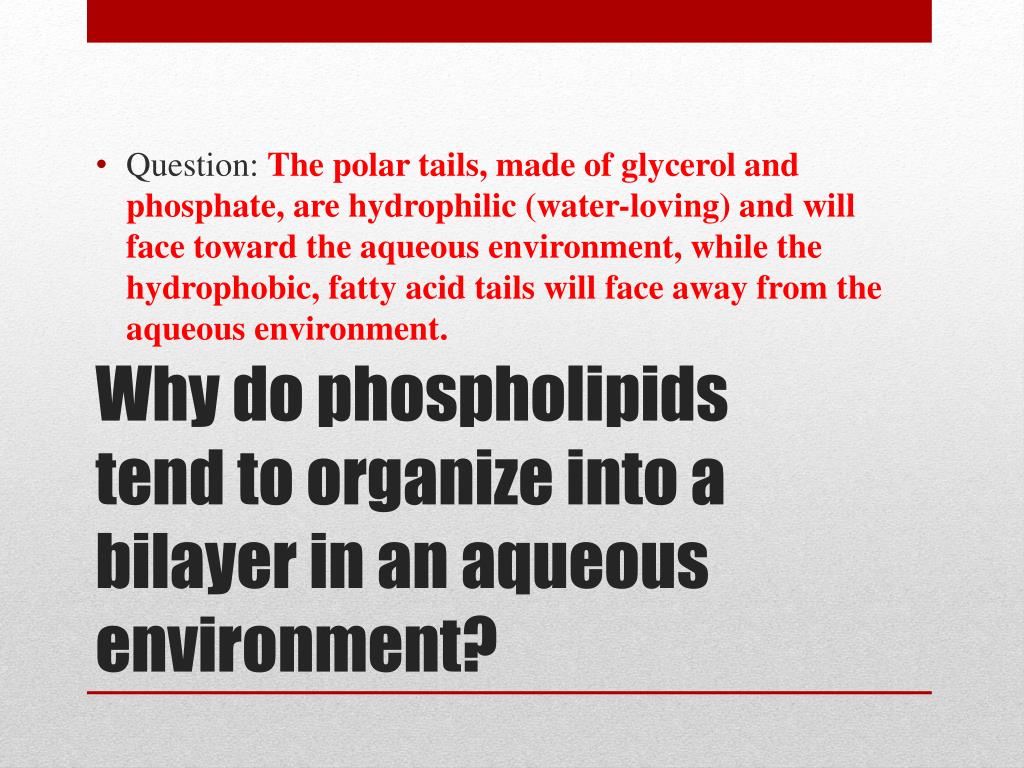 • Question: The polar tails, made of glycerol and phosphate, are hydrophilic (water-loving) and will face toward the aqueous environment, while the hydrophobic, fatty acid tails will face away from the aqueous environment.

Why do phospholipids tend to organize into a bilayer in an aqueous environment?